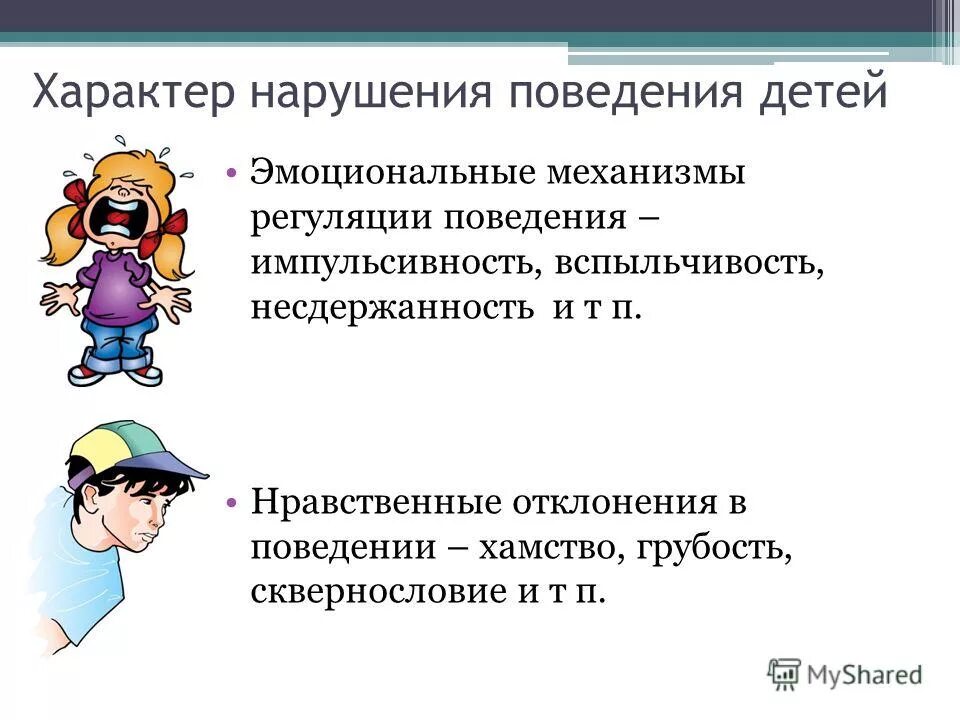 Характер нарушения поведения детей

• Эмоциональные механизмы регуляции поведения – импульсивность, вспыльчивость, несдержанность и т п.

• Нравственные отклонения в поведении – хамство, грубость, сквернословие и т п.

MyShared